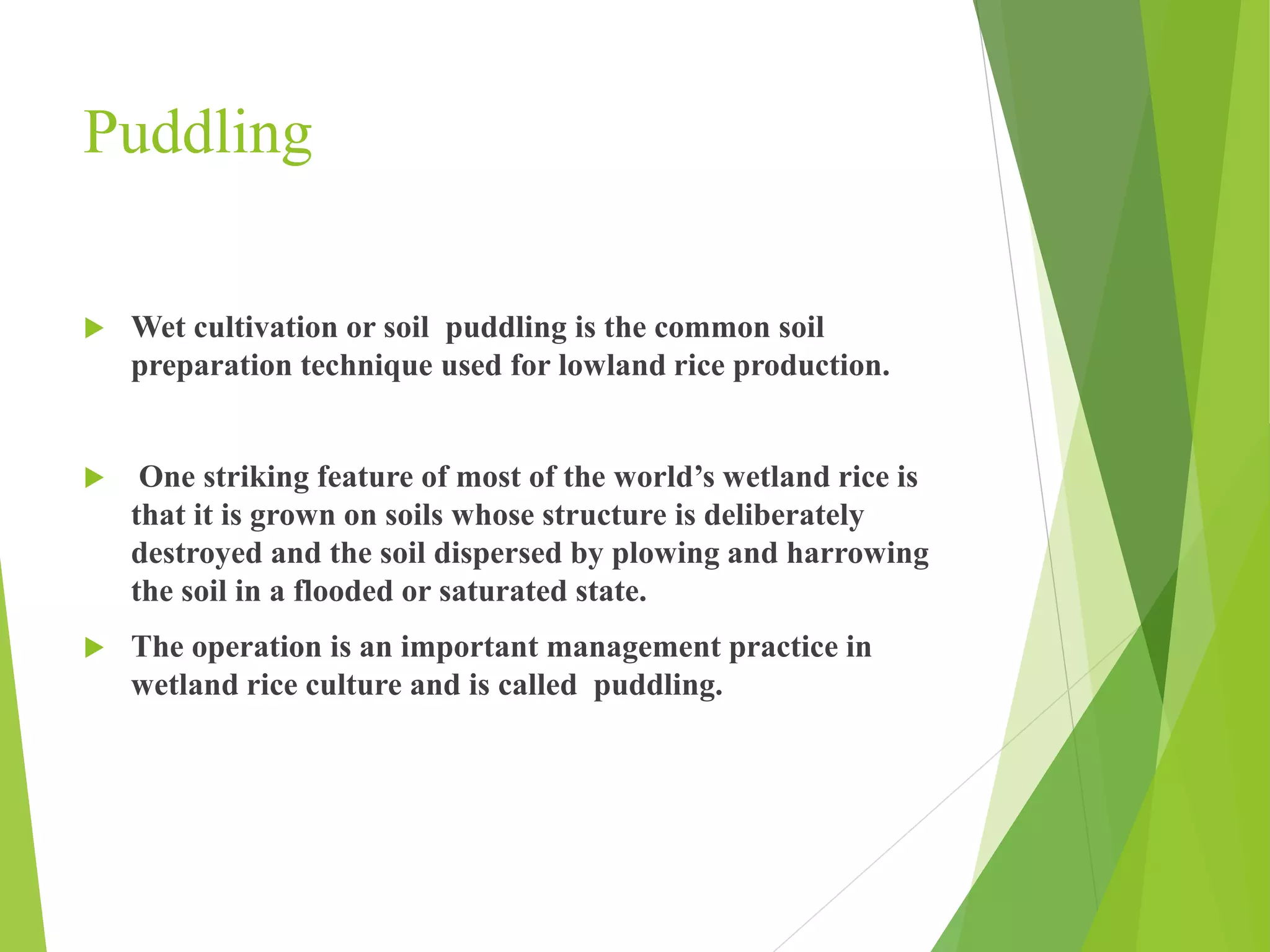 Puddling

Wet cultivation or soil puddling is the common soil preparation technique used for lowland rice production.

One striking feature of most of the world’s wetland rice is that it is grown on soils whose structure is deliberately destroyed and the soil dispersed by plowing and harrowing the soil in a flooded or saturated state.

The operation is an important management practice in wetland rice culture and is called puddling.